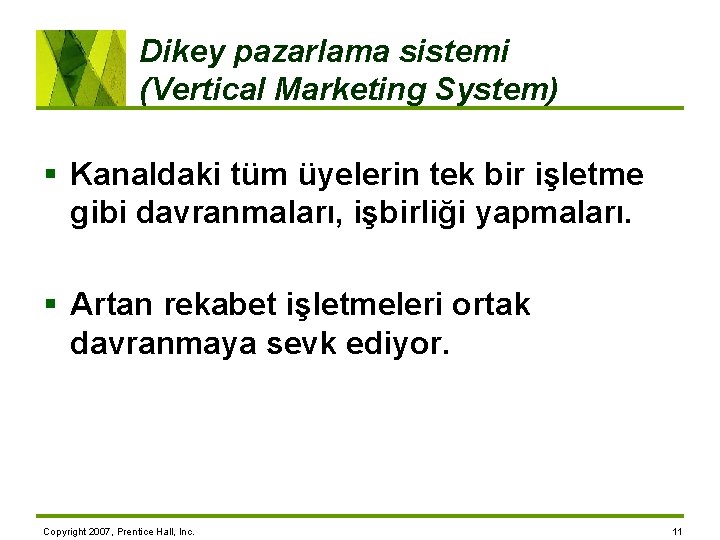 Dikey pazarlama sistemi
(Vertical Marketing System)

▪ Kanaldaki tüm üyelerin tek bir işletme gibi davranmaları, işbirliği yapmaları.

▪ Artan rekabet işletmeleri ortak davranmaya sevk ediyor.

Copyright 2007, Prentice Hall, Inc.

11